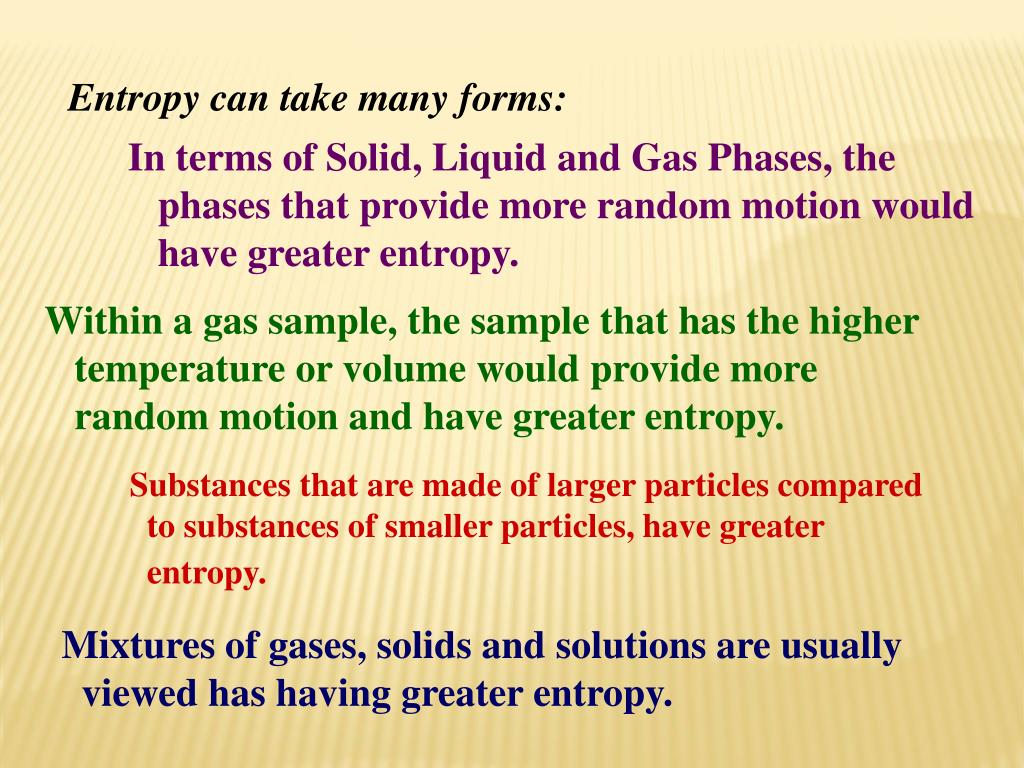 Entropy can take many forms:

In terms of Solid, Liquid and Gas Phases, the phases that provide more random motion would have greater entropy.

Within a gas sample, the sample that has the higher temperature or volume would provide more random motion and have greater entropy.

Substances that are made of larger particles compared to substances of smaller particles, have greater entropy.

Mixtures of gases, solids and solutions are usually viewed has having greater entropy.